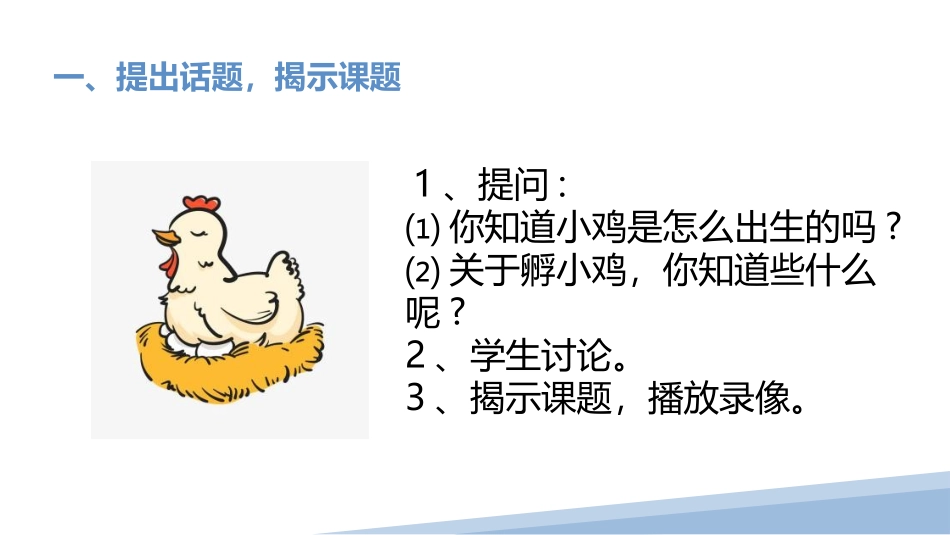 一、提出话题，揭示课题

1、提问：
⑴ 你知道小鸡是怎么出生的吗？
⑵ 关于孵小鸡，你知道些什么呢？
2、学生讨论。
3、揭示课题，播放录像。